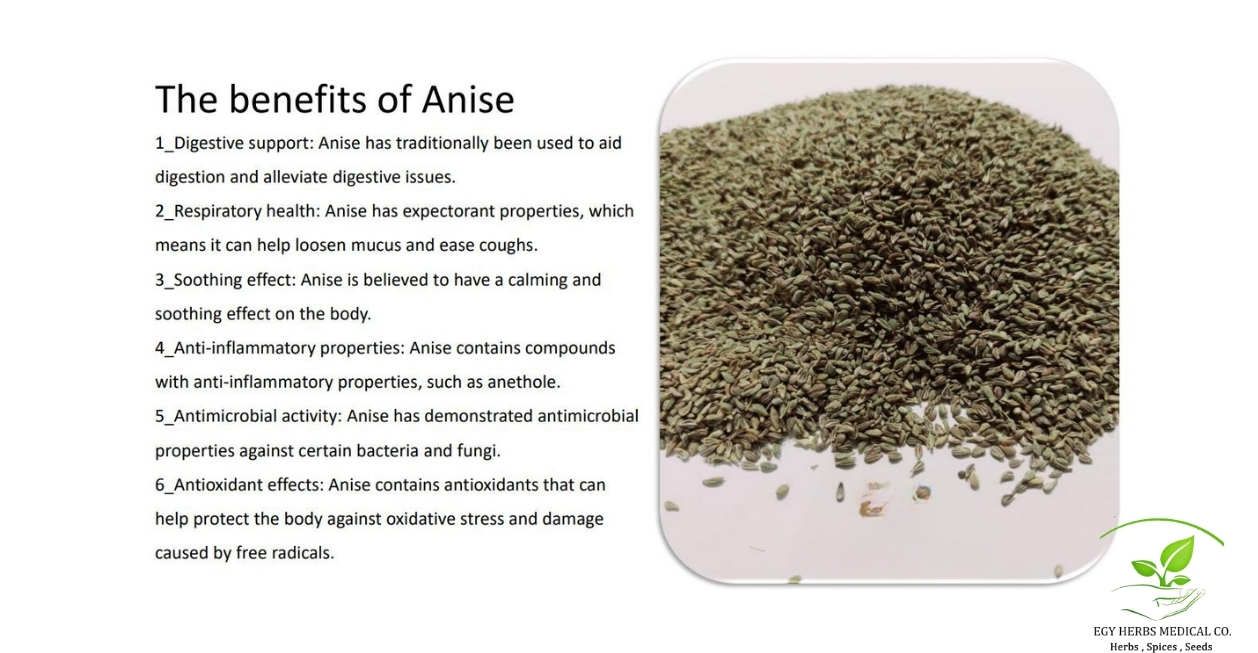 The benefits of Anise

1_Digestive support: Anise has traditionally been used to aid digestion and alleviate digestive issues.

2_Respiratory health: Anise has expectorant properties, which means it can help loosen mucus and ease coughs.

3_Soothing effect: Anise is believed to have a calming and soothing effect on the body.

4_Anti-inflammatory properties: Anise contains compounds with anti-inflammatory properties, such as anethole.

5_Antimicrobial activity: Anise has demonstrated antimicrobial properties against certain bacteria and fungi.

6_Antioxidant effects: Anise contains antioxidants that can help protect the body against oxidative stress and damage caused by free radicals.

EGY HERBS MEDICAL CO.
Herbs , Spices , Seeds